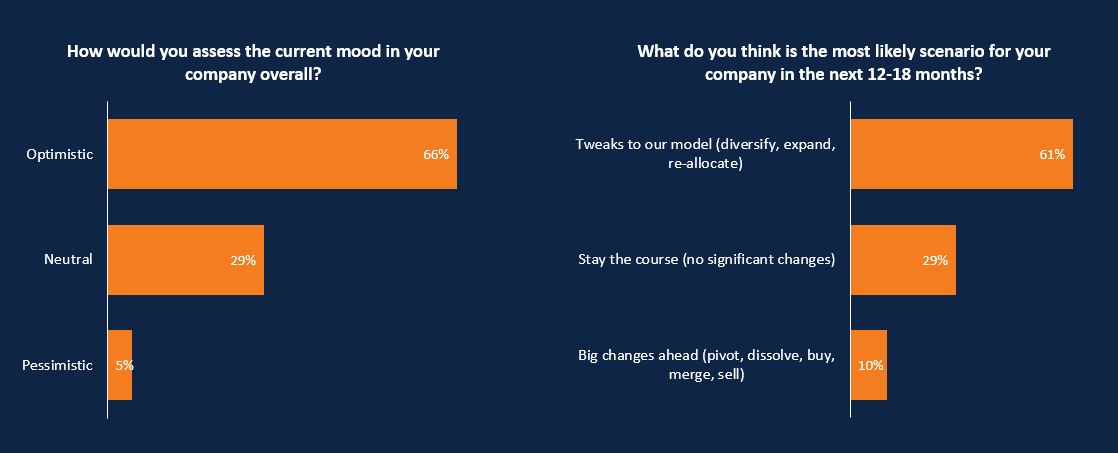 How would you assess the current mood in your company overall?

Optimistic 66%

Neutral 29%

Pessimistic 5%

What do you think is the most likely scenario for your company in the next 12-18 months?

Tweaks to our model (diversify, expand, re-allocate) 61%

Stay the course (no significant changes) 29%

Big changes ahead (pivot, dissolve, buy, merge, sell) 10%